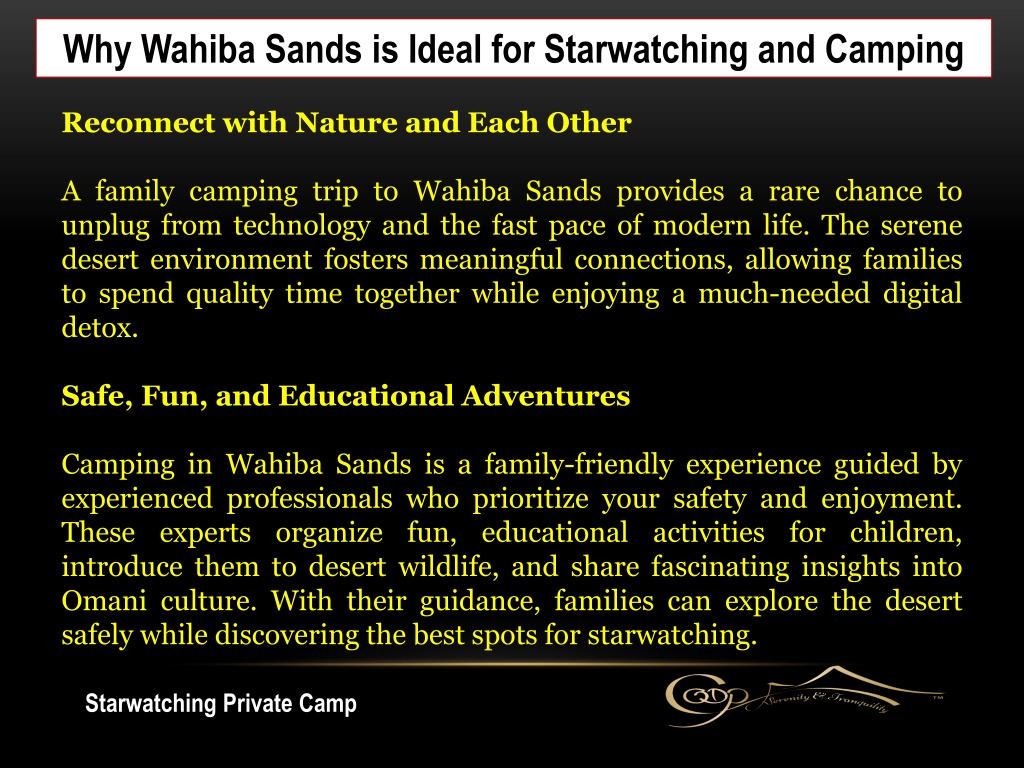 Why Wahiba Sands is Ideal for Starwatching and Camping

Reconnect with Nature and Each Other

A family camping trip to Wahiba Sands provides a rare chance to unplug from technology and the fast pace of modern life. The serene desert environment fosters meaningful connections, allowing families to spend quality time together while enjoying a much-needed digital detox.

Safe, Fun, and Educational Adventures

Camping in Wahiba Sands is a family-friendly experience guided by experienced professionals who prioritize your safety and enjoyment. These experts organize fun, educational activities for children, introduce them to desert wildlife, and share fascinating insights into Omani culture. With their guidance, families can explore the desert safely while discovering the best spots for starwatching.

Starwatching Private Camp

Serenity & Tranquility

TM